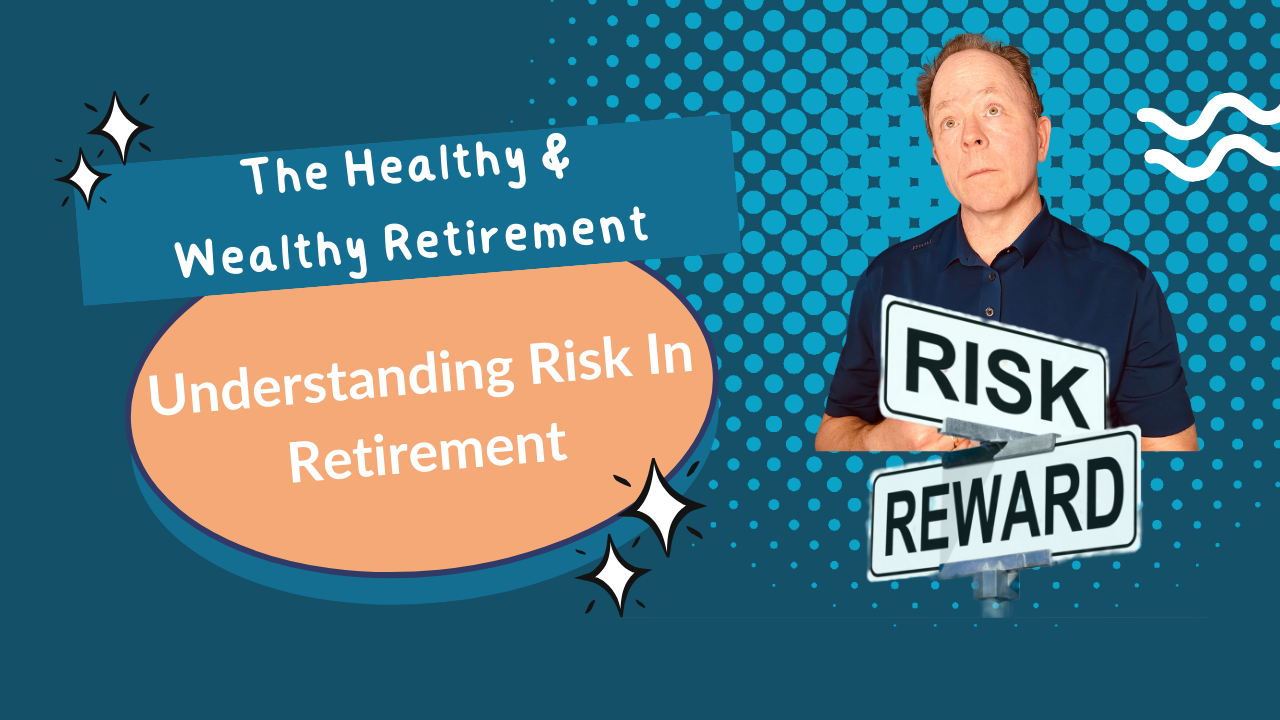 The Healthy &
Wealthy Retirement

Understanding Risk In Retirement

RISK
REWARD